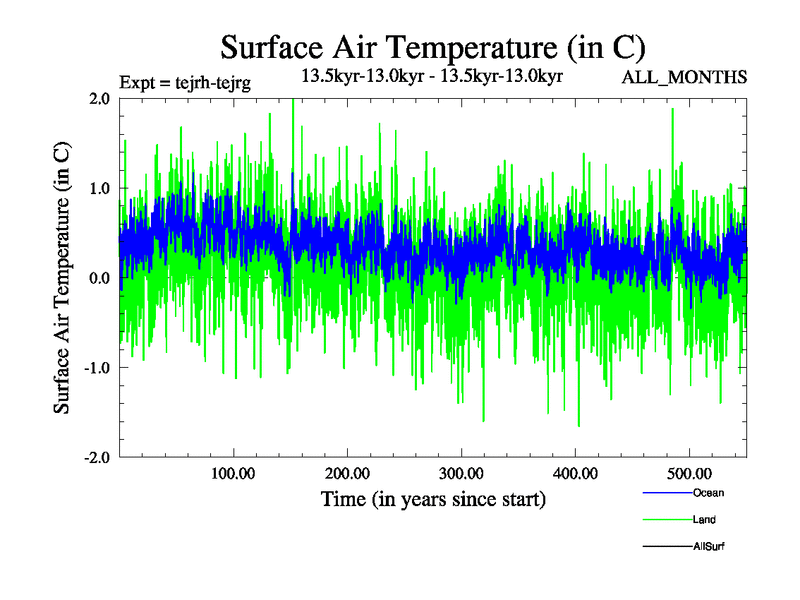 Surface Air Temperature (in C)

Expt = tejrh-tejrg

13.5kyr-13.0kyr - 13.5kyr-13.0kyr

ALL_MONTHS

Surface Air Temperature (in C)

2.0
1.0
0.0
-1.0
-2.0

100.00
200.00
300.00
400.00
500.00

Time (in years since start)

Ocean
Land
AllSurf